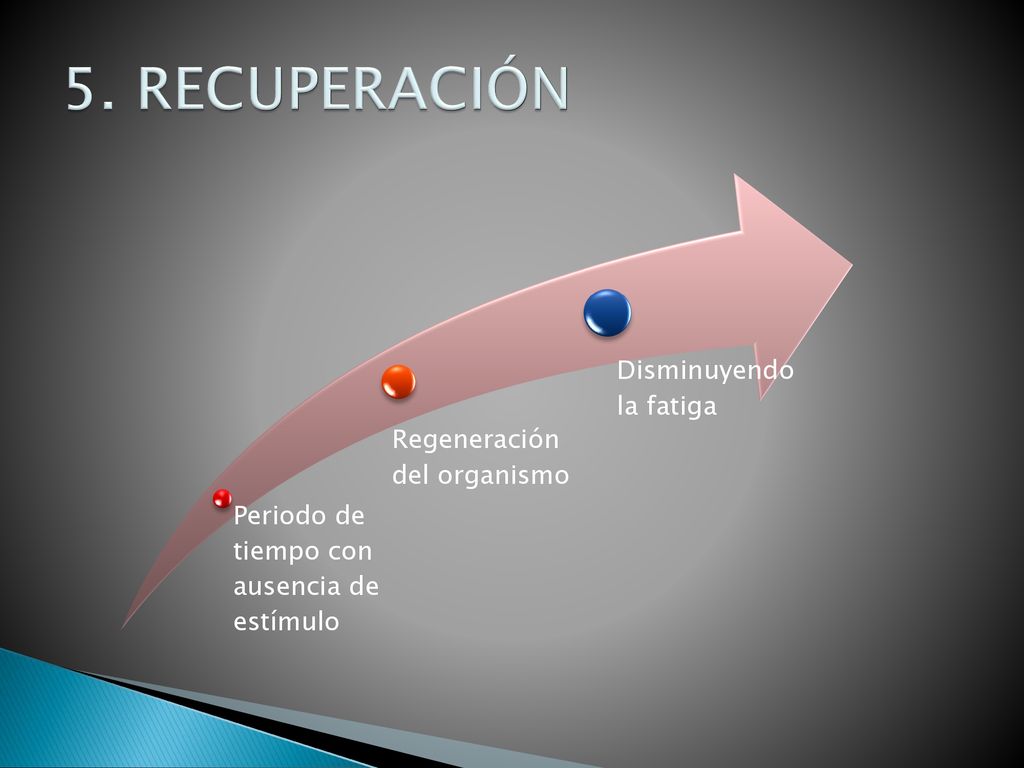 5. RECUPERACIÓN

Periodo de tiempo con ausencia de estímulo

Regeneración del organismo

Disminuyendo la fatiga